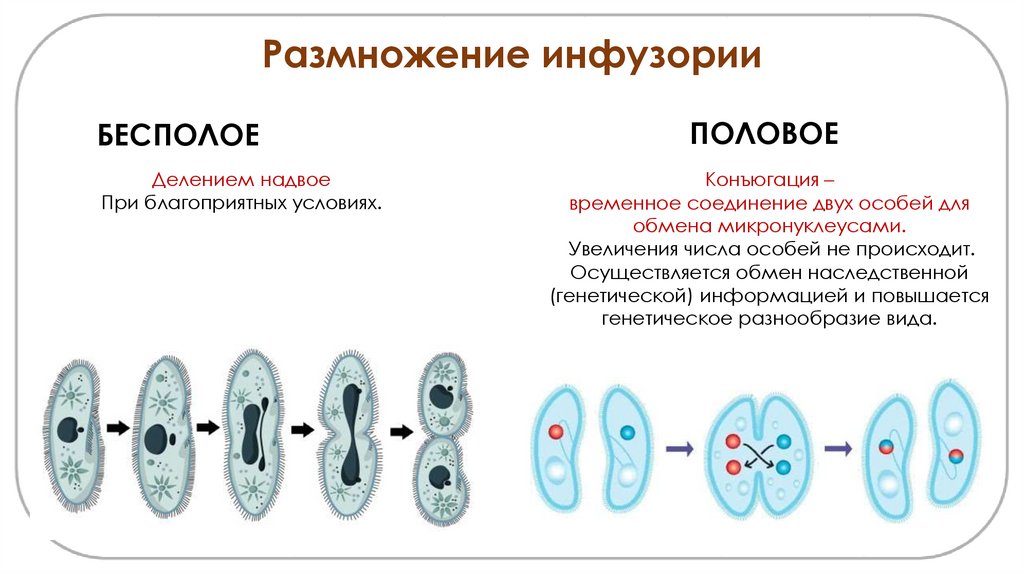 Размножение инфузории

БЕСПОЛОЕ

Делением надвое
При благоприятных условиях.

ПОЛОВОЕ

Конъюгация –
временное соединение двух особей для обмена микронуклеусами.
Увеличения числа особей не происходит.
Осуществляется обмен наследственной (генетической) информацией и повышается генетическое разнообразие вида.